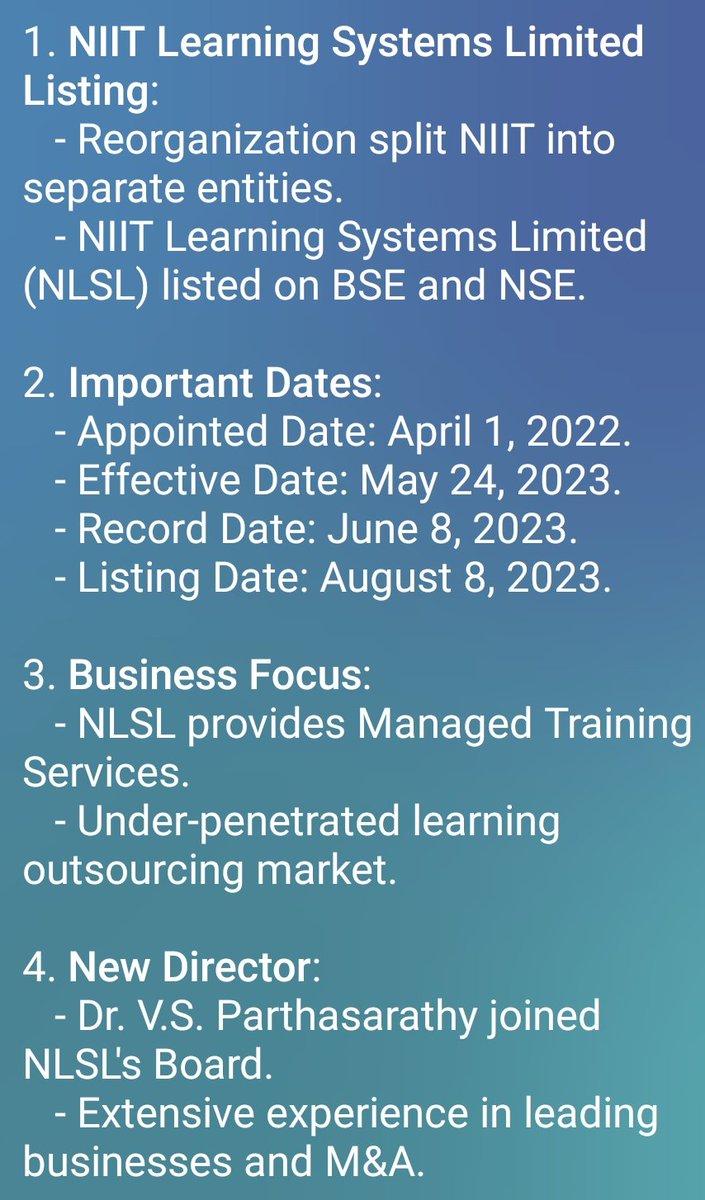 1. NIIT Learning Systems Limited Listing:
- Reorganization split NIIT into separate entities.
- NIIT Learning Systems Limited (NLSL) listed on BSE and NSE.

2. Important Dates:
- Appointed Date: April 1, 2022.
- Effective Date: May 24, 2023.
- Record Date: June 8, 2023.
- Listing Date: August 8, 2023.

3. Business Focus:
- NLSL provides Managed Training Services.
- Under-penetrated learning outsourcing market.

4. New Director:
- Dr. V.S. Parthasarathy joined NLSL's Board.
- Extensive experience in leading businesses and M&A.